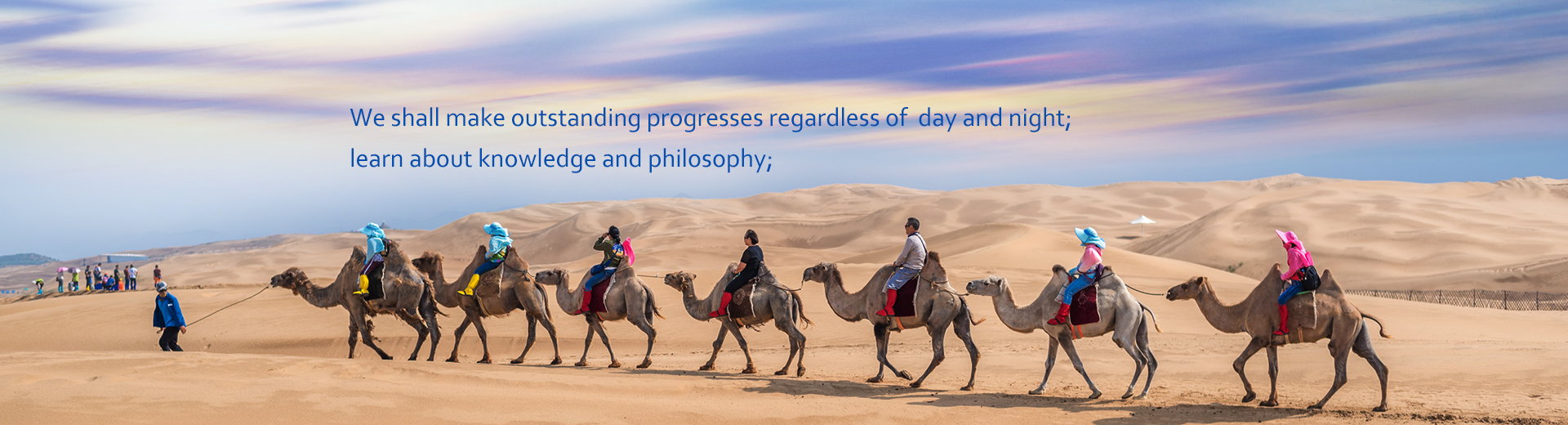 We shall make outstanding progresses regardless of  day and night;
learn about knowledge and philosophy;